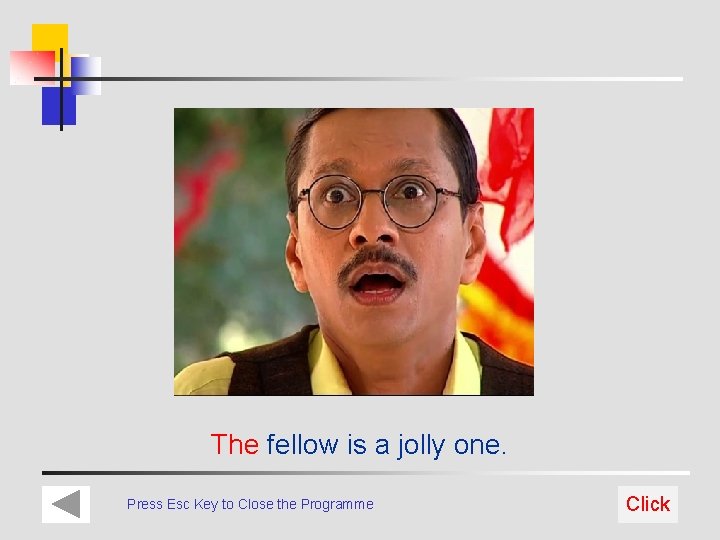 The fellow is a jolly one.

Press Esc Key to Close the Programme

Click